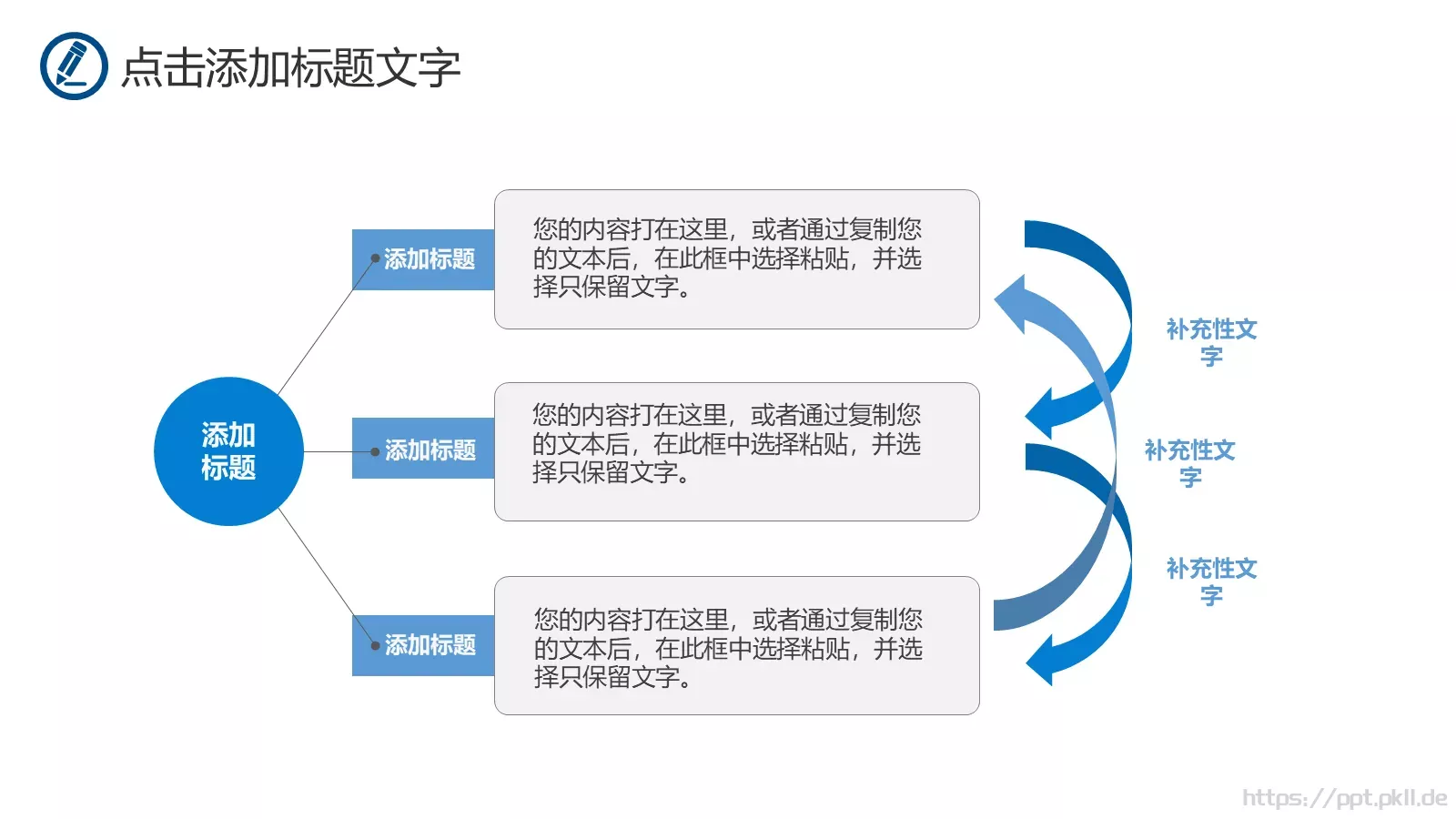 点击添加标题文字

添加标题

添加标题

您的内容打在这里，或者通过复制您的文本后，在此框中选择粘贴，并选择只保留文字。

添加标题

您的内容打在这里，或者通过复制您的文本后，在此框中选择粘贴，并选择只保留文字。

添加标题

您的内容打在这里，或者通过复制您的文本后，在此框中选择粘贴，并选择只保留文字。

补充性文字

补充性文字

补充性文字

https://ppt.pkll.de